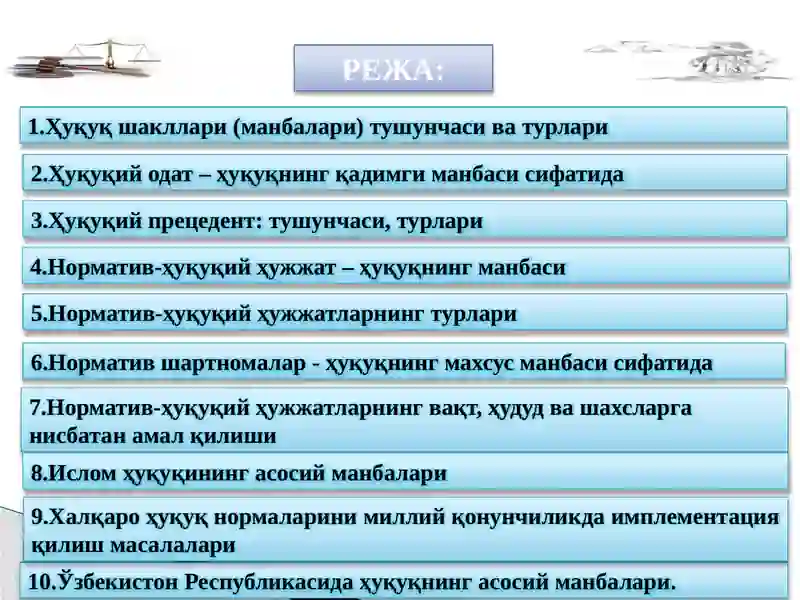 РЕЖА:

1.Ҳуқуқ шакллари (манбалари) тушунчаси ва турлари

2.Ҳуқуқий одат – ҳуқуқнинг қадимги манбаси сифатида

3.Ҳуқуқий прецедент: тушунчаси, турлари

4.Норматив-ҳуқуқий ҳужжат – ҳуқуқнинг манбаси

5.Норматив-ҳуқуқий ҳужжатларнинг турлари

6.Норматив шартномалар - ҳуқуқнинг махсус манбаси сифатида

7.Норматив-ҳуқуқий ҳужжатларнинг вақт, ҳудуд ва шахсларга нисбатан амал қилиши

8.Ислом ҳуқуқининг асосий манбалари

9.Халқаро ҳуқуқ нормаларини миллий қонунчиликда имплементация қилиш масалалари

10.Ўзбекистон Республикасида ҳуқуқнинг асосий манбалари.